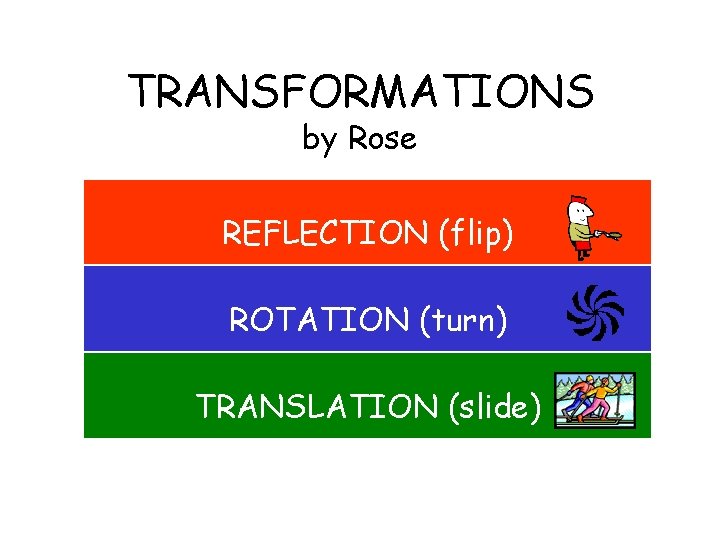 TRANSFORMATIONS
by Rose

REFLECTION (flip)

ROTATION (turn)

TRANSLATION (slide)